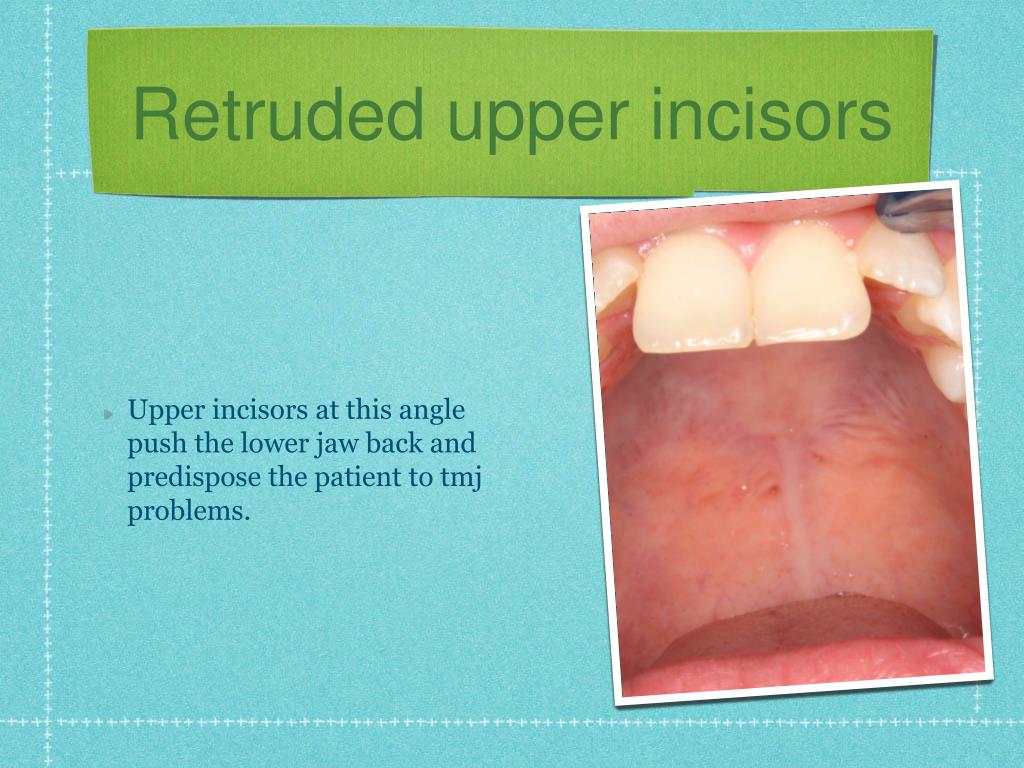 Retruded upper incisors

Upper incisors at this angle push the lower jaw back and predispose the patient to tmj problems.